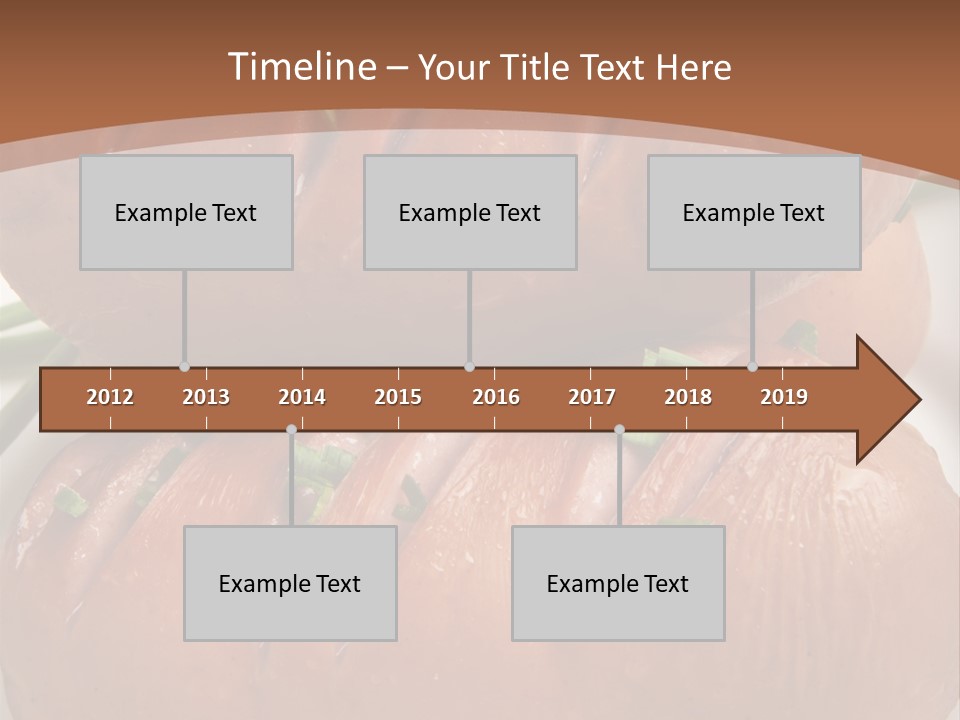 Timeline – Your Title Text Here

Example Text

Example Text

Example Text

2012 2013 2014 2015 2016 2017 2018 2019

Example Text

Example Text